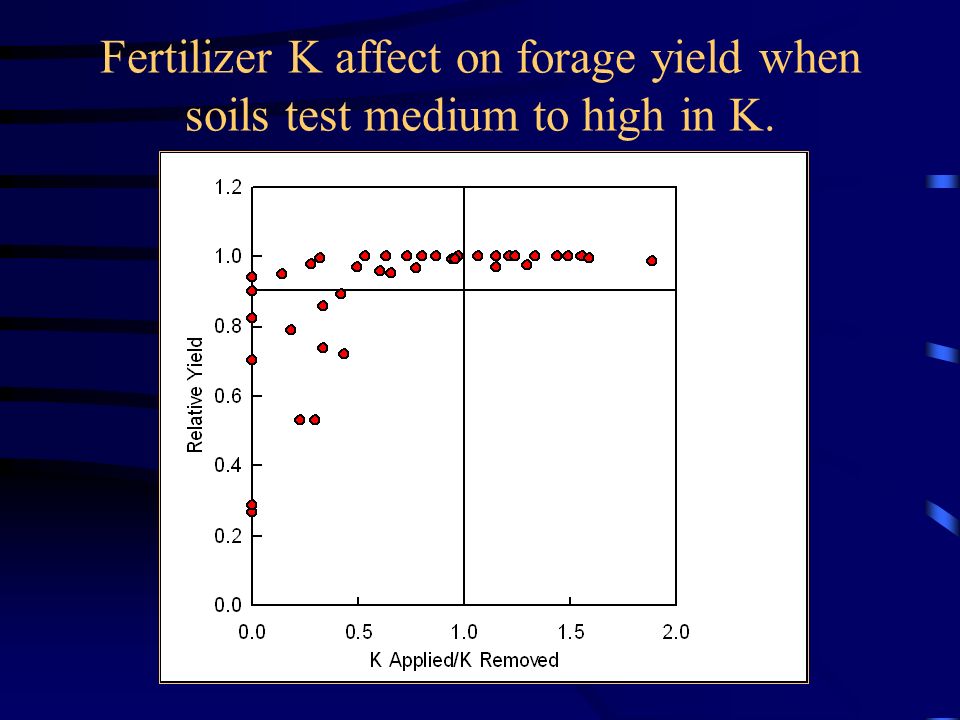 Fertilizer K affect on forage yield when soils test medium to high in K.

1.2
1.0
0.8
0.6
0.4
0.2
0.0

Relative Yield

0.0
0.5
1.0
1.5
2.0

K Applied/K Removed